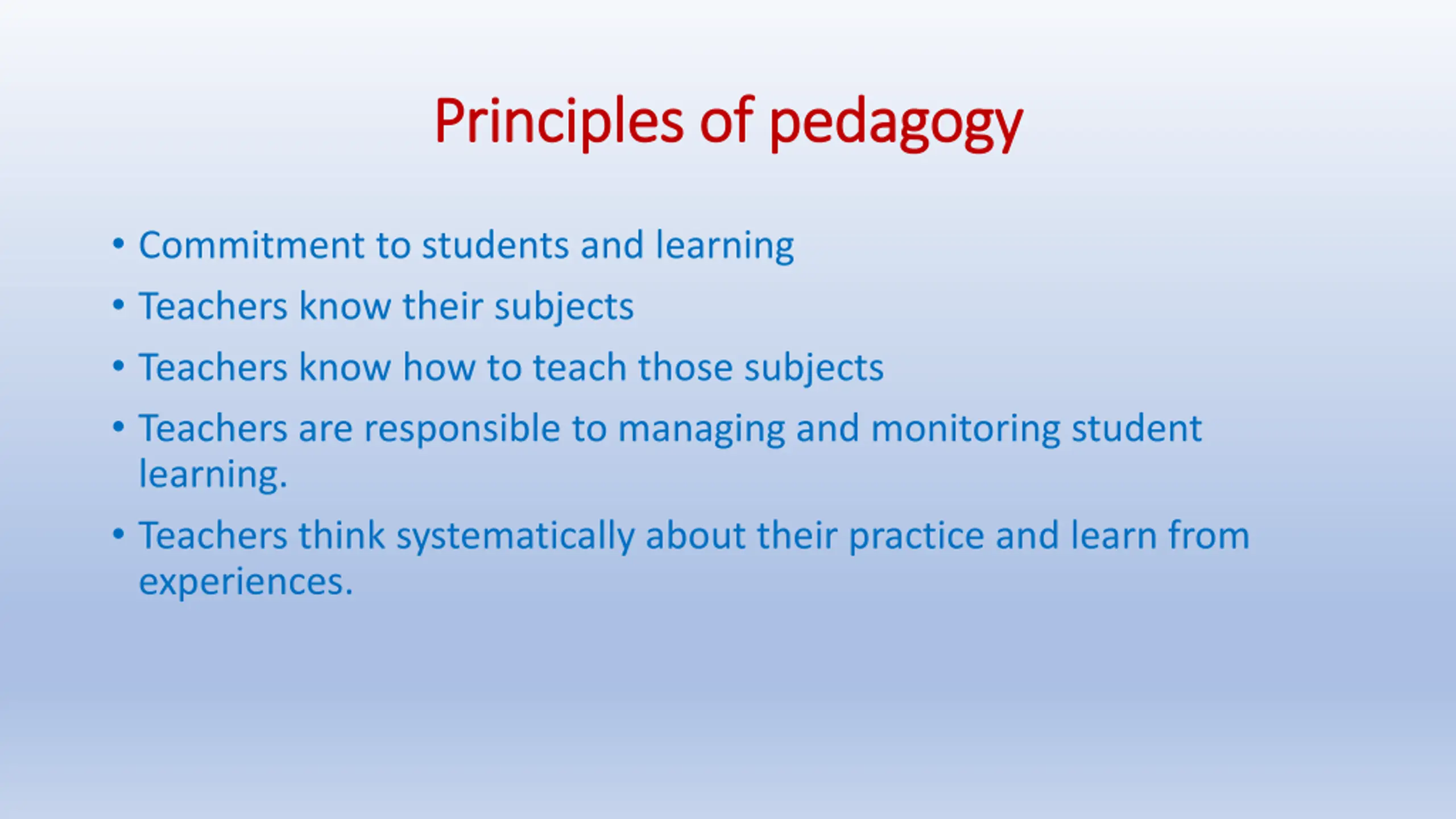 Principles of pedagogy

• Commitment to students and learning
• Teachers know their subjects
• Teachers know how to teach those subjects
• Teachers are responsible to managing and monitoring student learning.
• Teachers think systematically about their practice and learn from experiences.